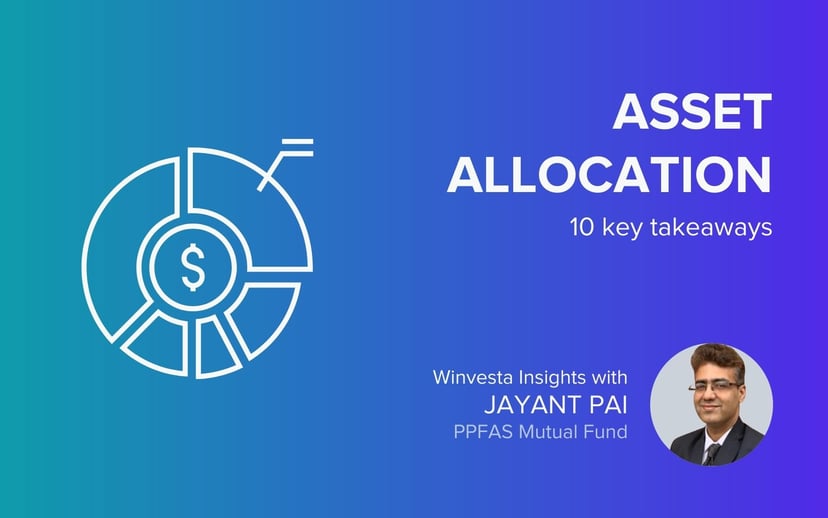 $

ASSET ALLOCATION
10 key takeaways

Winvesta Insights with
JAYANT PAI
PPFAS Mutual Fund